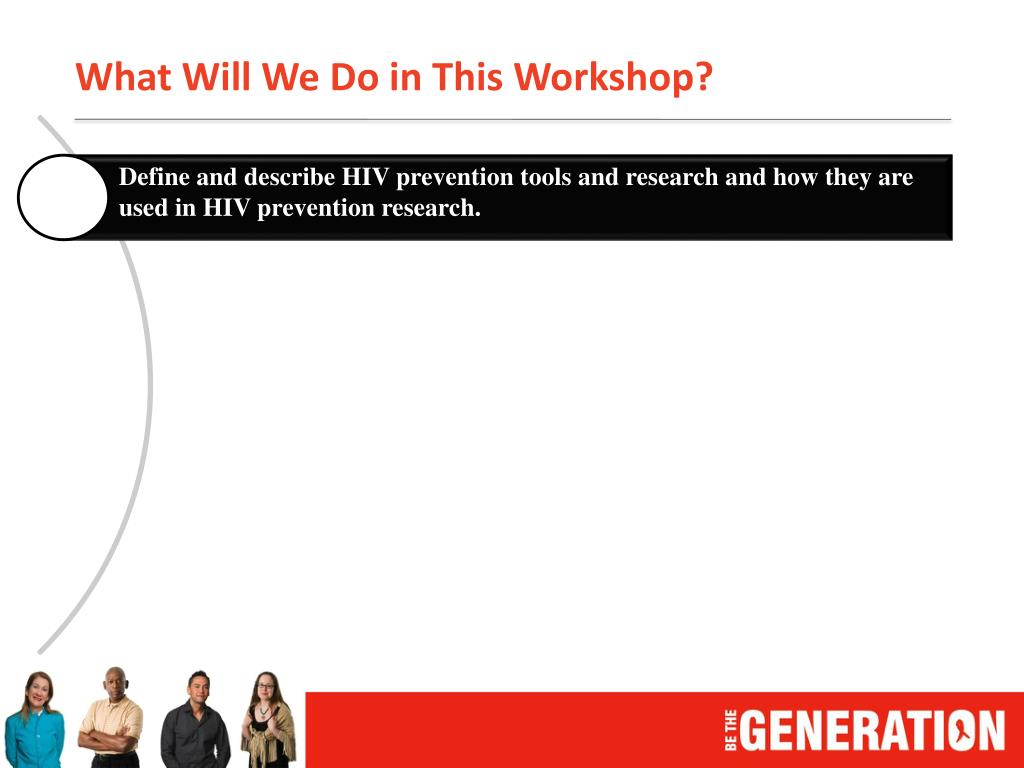 What Will We Do in This Workshop?

Define and describe HIV prevention tools and research and how they are used in HIV prevention research.

BE THE GENERATION